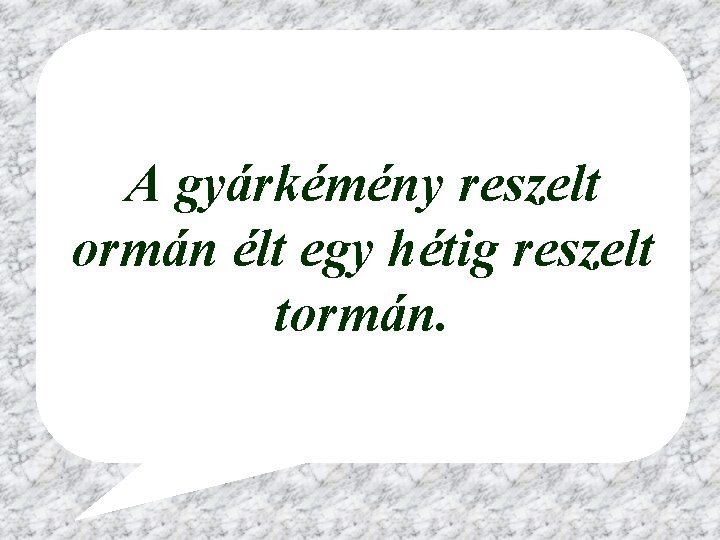 A gyárkémény reszelt ormán élt egy hétig reszelt tormán.